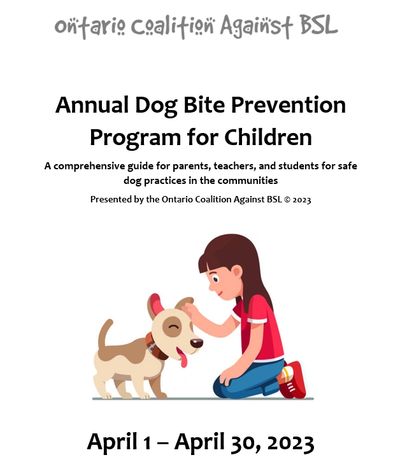 Ontario Coalition Against BSL

Annual Dog Bite Prevention Program for Children

A comprehensive guide for parents, teachers, and students for safe dog practices in the communities

Presented by the Ontario Coalition Against BSL © 2023

April 1 – April 30, 2023